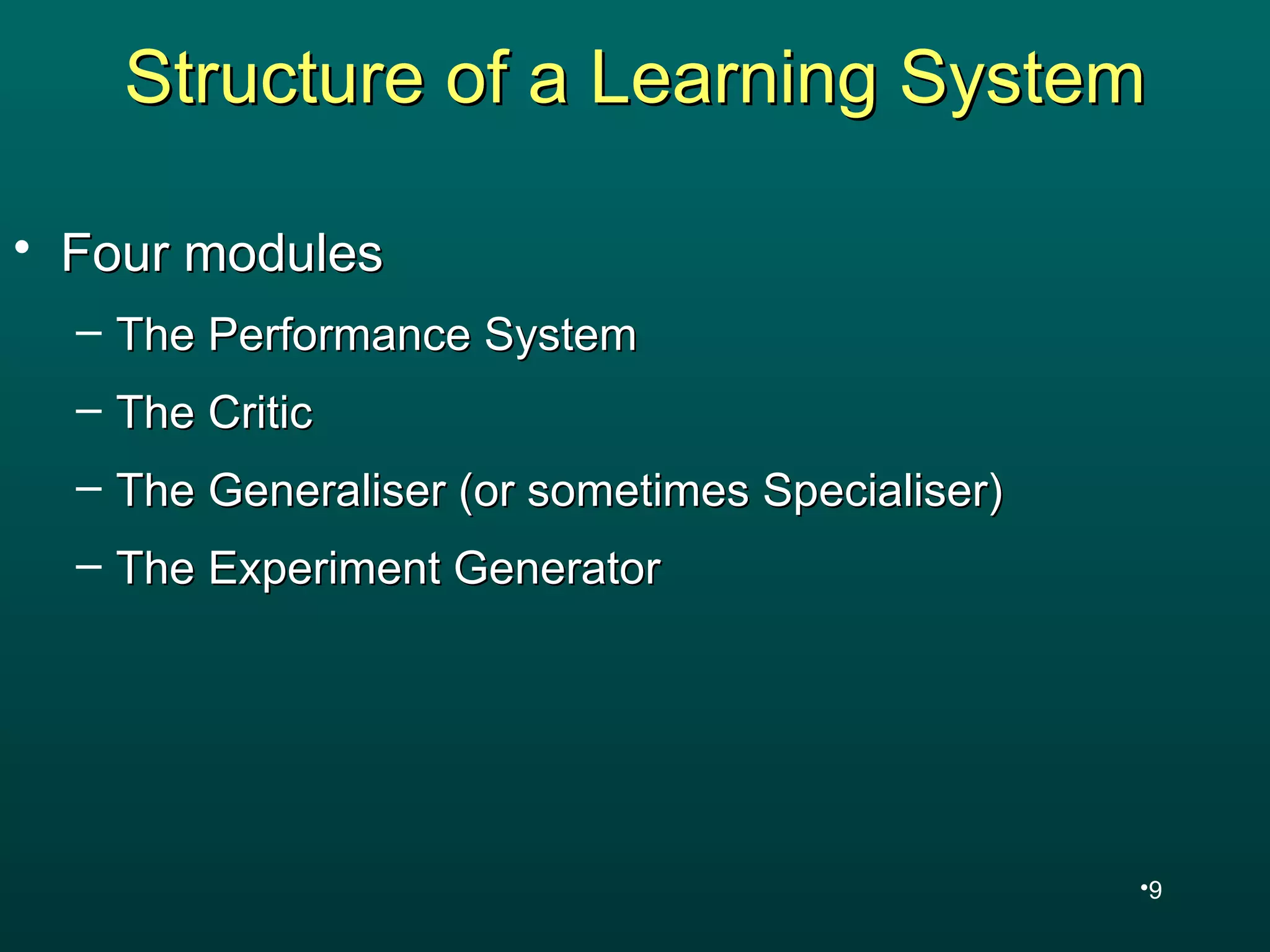 Structure of a Learning System

• Four modules

– The Performance System

– The Critic

– The Generaliser (or sometimes Specialiser)

– The Experiment Generator

•9